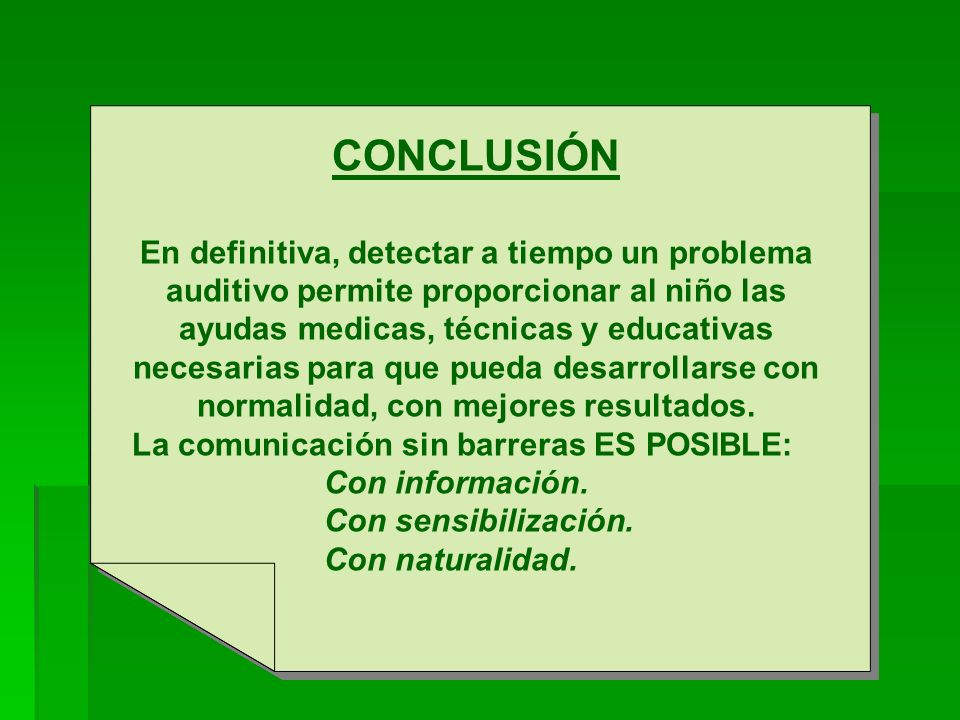 CONCLUSIÓN

En definitiva, detectar a tiempo un problema auditivo permite proporcionar al niño las ayudas medicas, técnicas y educativas necesarias para que pueda desarrollarse con normalidad, con mejores resultados.
La comunicación sin barreras ES POSIBLE:
Con información.
Con sensibilización.
Con naturalidad.